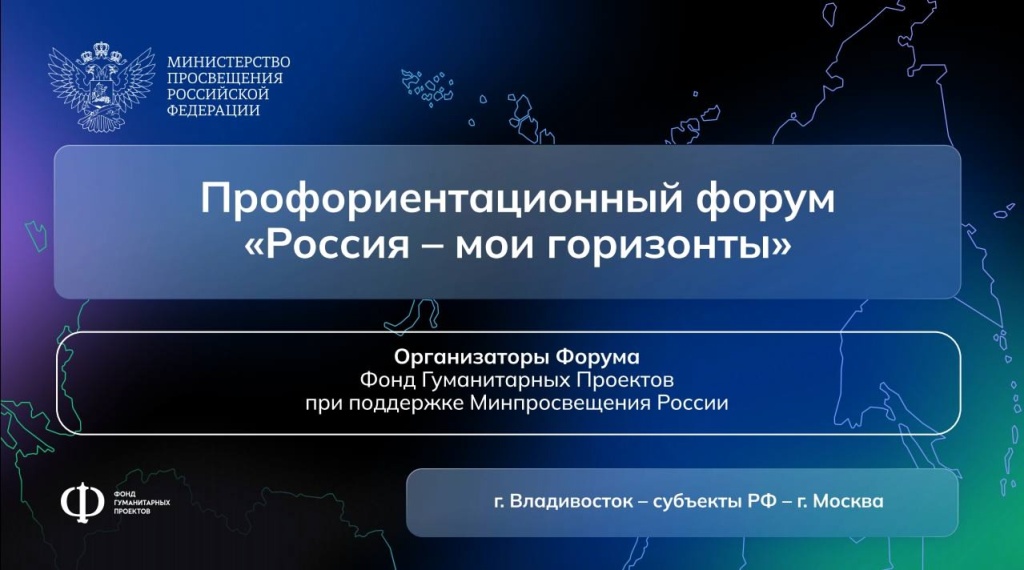 МИНИСТЕРСТВО ПРОСВЕЩЕНИЯ РОССИЙСКОЙ ФЕДЕРАЦИИ

Профориентационный форум «Россия – мои горизонты»

Организаторы Форума
Фонд Гуманитарных Проектов
при поддержке Минпросвещения России

ФОНД ГУМАНИТАРНЫХ ПРОЕКТОВ

г. Владивосток – субъекты РФ – г. Москва